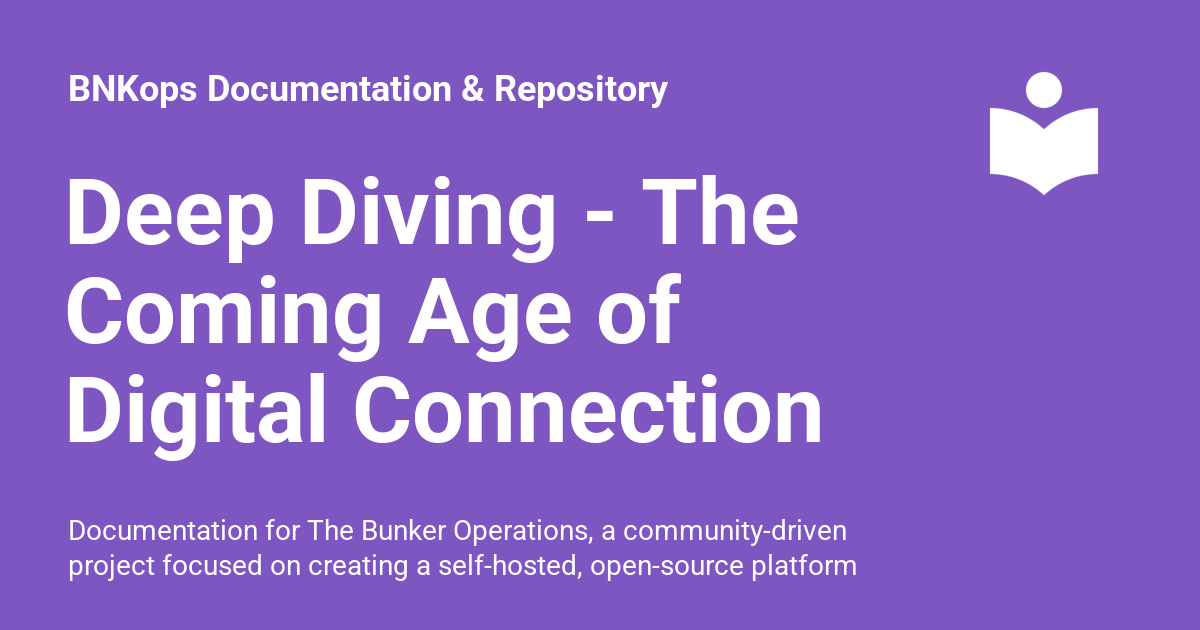 BNKops Documentation & Repository

Deep Diving - The Coming Age of Digital Connection

Documentation for The Bunker Operations, a community-driven project focused on creating a self-hosted, open-source platform